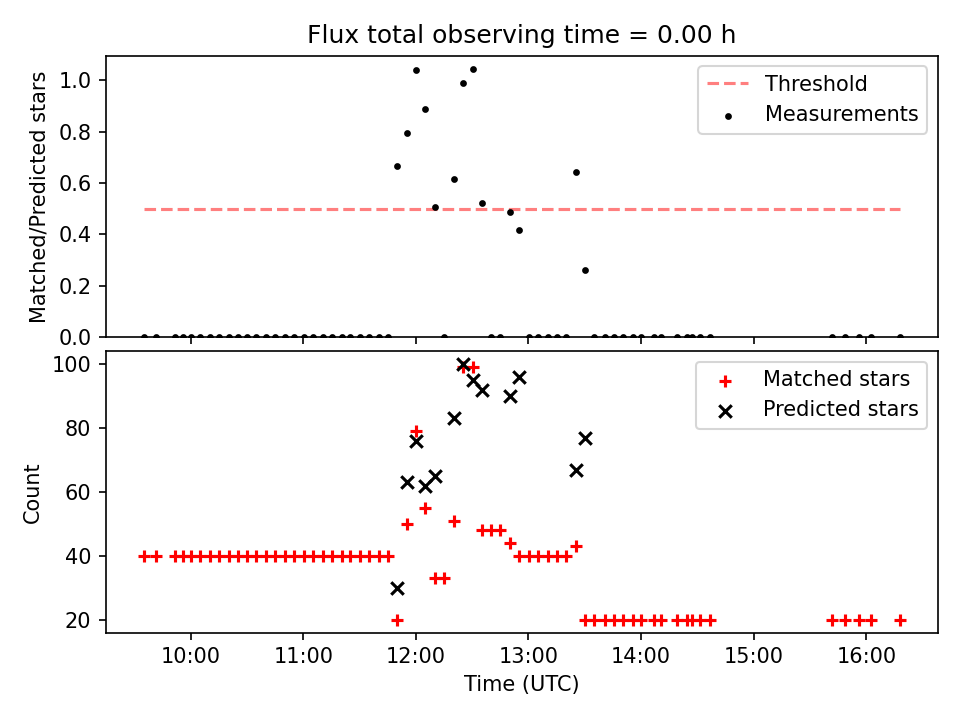 Flux total observing time = 0.00 h

Matched/Predicted stars

1.0
0.8
0.6
0.4
0.2
0.0

Threshold
Measurements

Count

100
80
60
40
20

Matched stars
Predicted stars

10:00
11:00
12:00
13:00
14:00
15:00
16:00

Time (UTC)